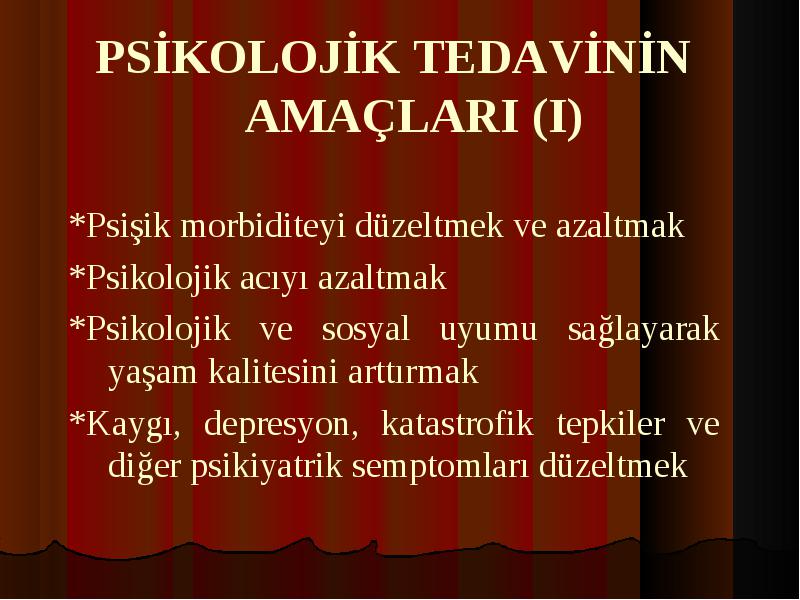 PSİKOLOJİK TEDAVİNİN AMAÇLARI (I)

*Psişik morbiditeyi düzeltmek ve azaltmak

*Psikolojik acıyı azaltmak

*Psikolojik ve sosyal uyumu sağlayarak yaşam kalitesini arttırmak

*Kaygı, depresyon, katastrofik tepkiler ve diğer psikiyatrik semptomları düzeltmek